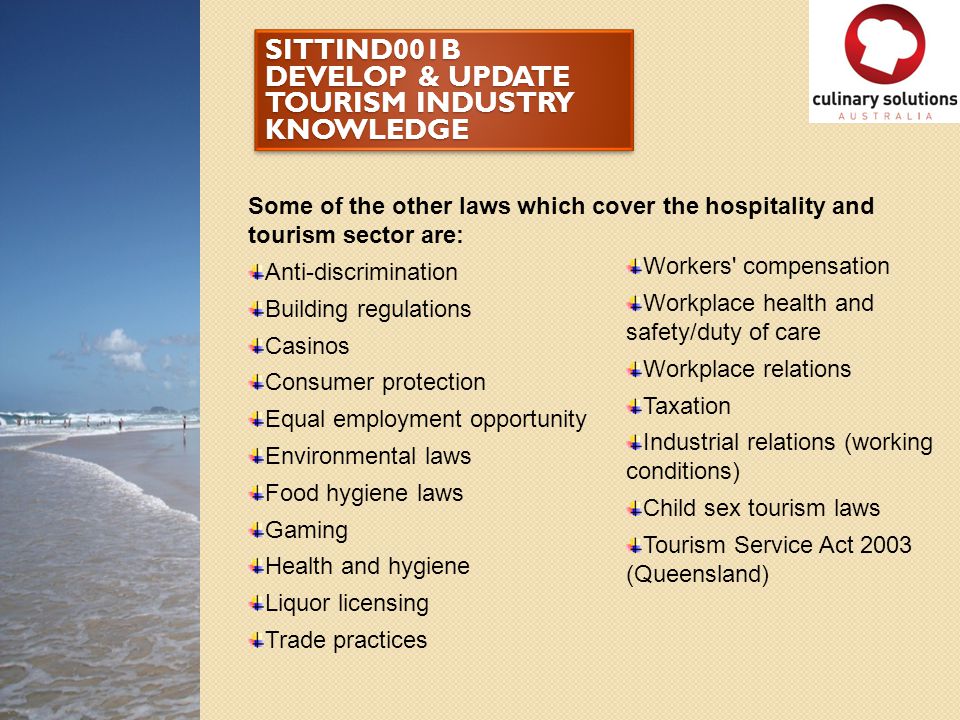 SITTIND001B DEVELOP & UPDATE TOURISM INDUSTRY KNOWLEDGE

culinary solutions
AUSTRALIA

Some of the other laws which cover the hospitality and tourism sector are:

Anti-discrimination
Building regulations
Casinos
Consumer protection
Equal employment opportunity
Environmental laws
Food hygiene laws
Gaming
Health and hygiene
Liquor licensing
Trade practices

Workers' compensation
Workplace health and safety/duty of care
Workplace relations
Taxation
Industrial relations (working conditions)
Child sex tourism laws
Tourism Service Act 2003 (Queensland)